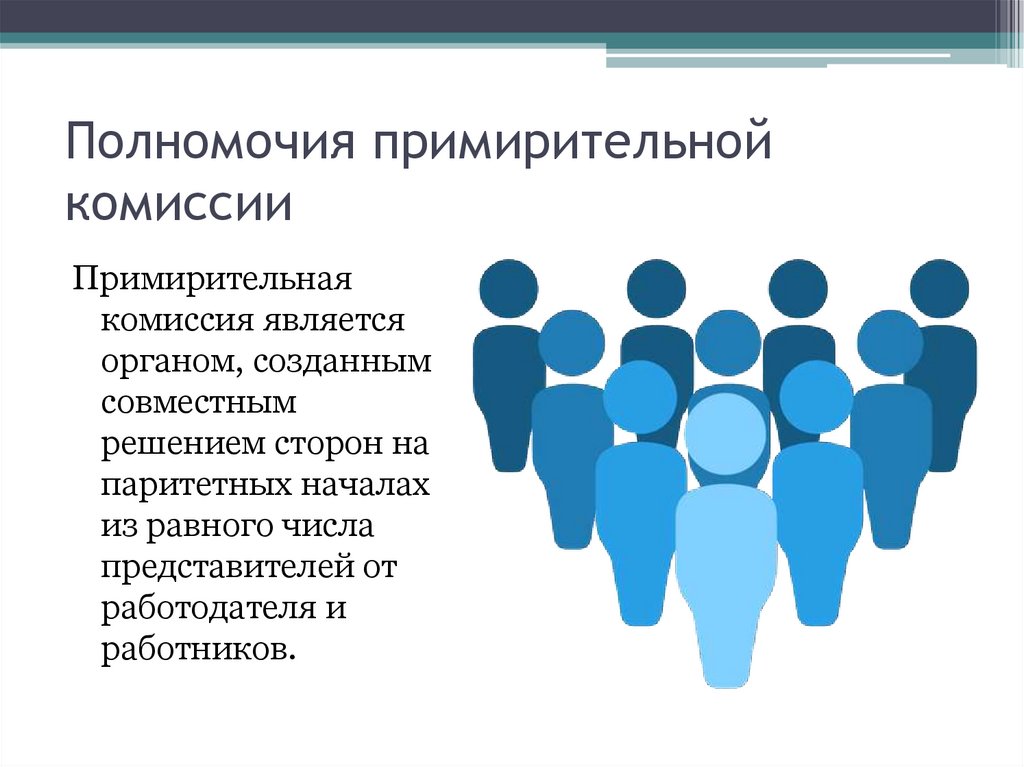 Полномочия примирительной комиссии

Примирительная комиссия является органом, созданным совместным решением сторон на паритетных началах из равного числа представителей от работодателя и работников.